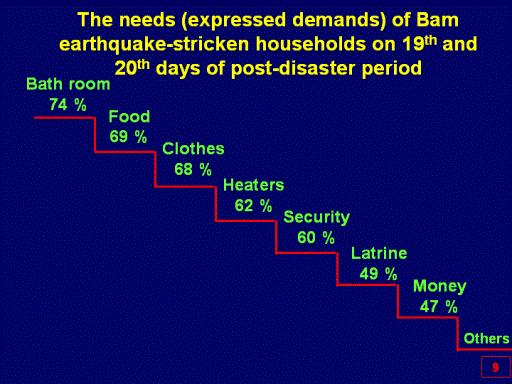 The needs (expressed demands) of Bam earthquake-stricken households on 19$^{th}$ and 20$^{th}$ days of post-disaster period

Bath room
74 %

Food
69 %

Clothes
68 %

Heaters
62 %

Security
60 %

Latrine
49 %

Money
47 %

Others

9